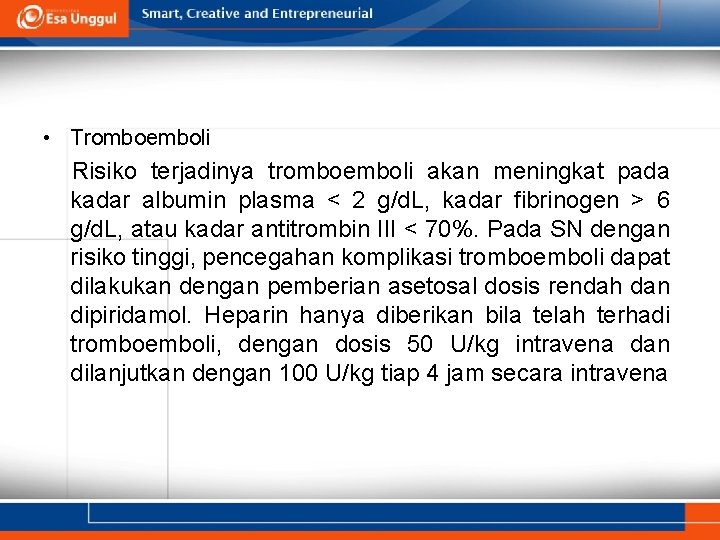 Esa Unggul

Smart, Creative and Entrepreneurial

• Tromboemboli

Risiko terjadinya tromboemboli akan meningkat pada kadar albumin plasma < 2 g/dL, kadar fibrinogen > 6 g/dL, atau kadar antitrombin III < 70%. Pada SN dengan risiko tinggi, pencegahan komplikasi tromboemboli dapat dilakukan dengan pemberian asetosal dosis rendah dan dipiridamol. Heparin hanya diberikan bila telah terhadi tromboemboli, dengan dosis 50 U/kg intravena dan dilanjutkan dengan 100 U/kg tiap 4 jam secara intravena